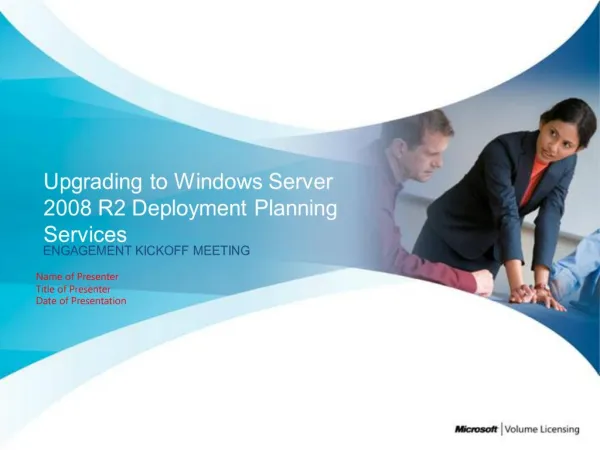 Upgrading to Windows Server 2008 R2 Deployment Planning Services

ENGAGEMENT KICKOFF MEETING

Name of Presenter
Title of Presenter
Date of Presentation

Microsoft | Volume Licensing